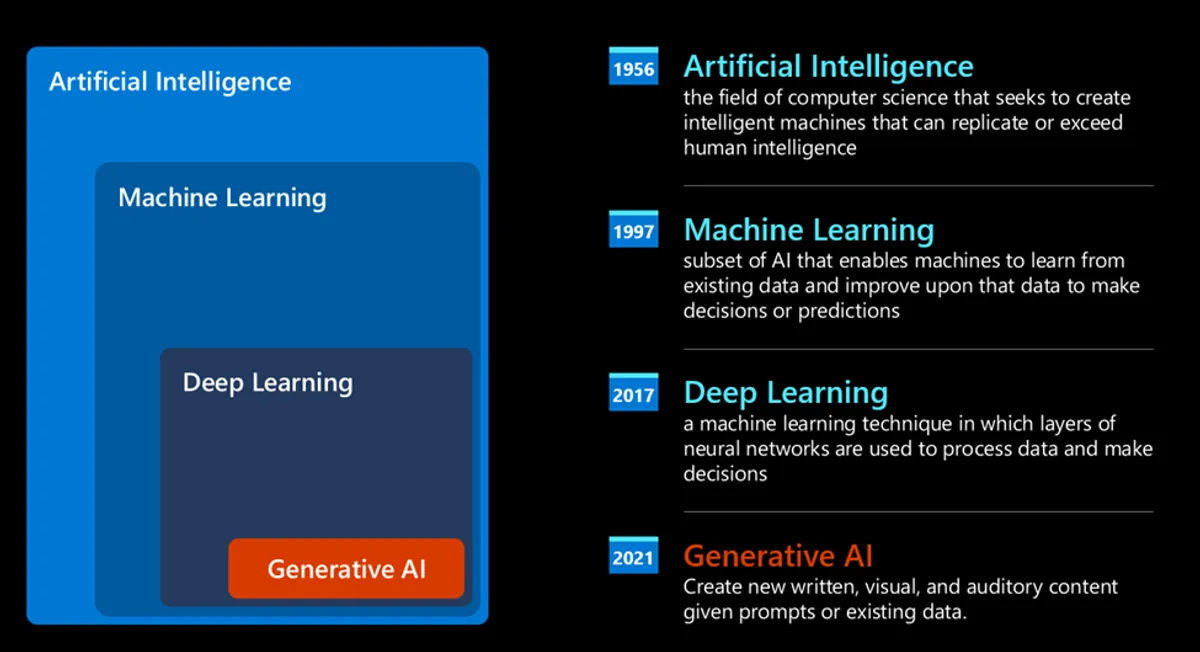 Artificial Intelligence

Machine Learning

Deep Learning

Generative AI

1956 Artificial Intelligence
the field of computer science that seeks to create intelligent machines that can replicate or exceed human intelligence

1997 Machine Learning
subset of AI that enables machines to learn from existing data and improve upon that data to make decisions or predictions

2017 Deep Learning
a machine learning technique in which layers of neural networks are used to process data and make decisions

2021 Generative AI
Create new written, visual, and auditory content given prompts or existing data.